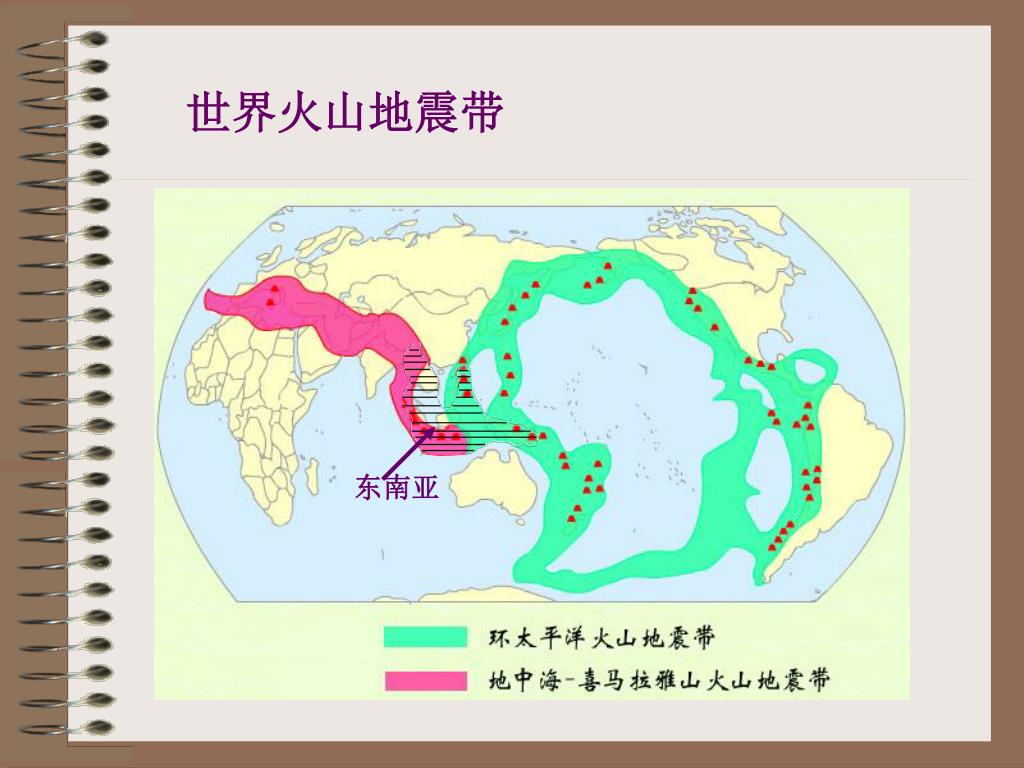 世界火山地震带

东南亚

环太平洋火山地震带
地中海-喜马拉雅山火山地震带